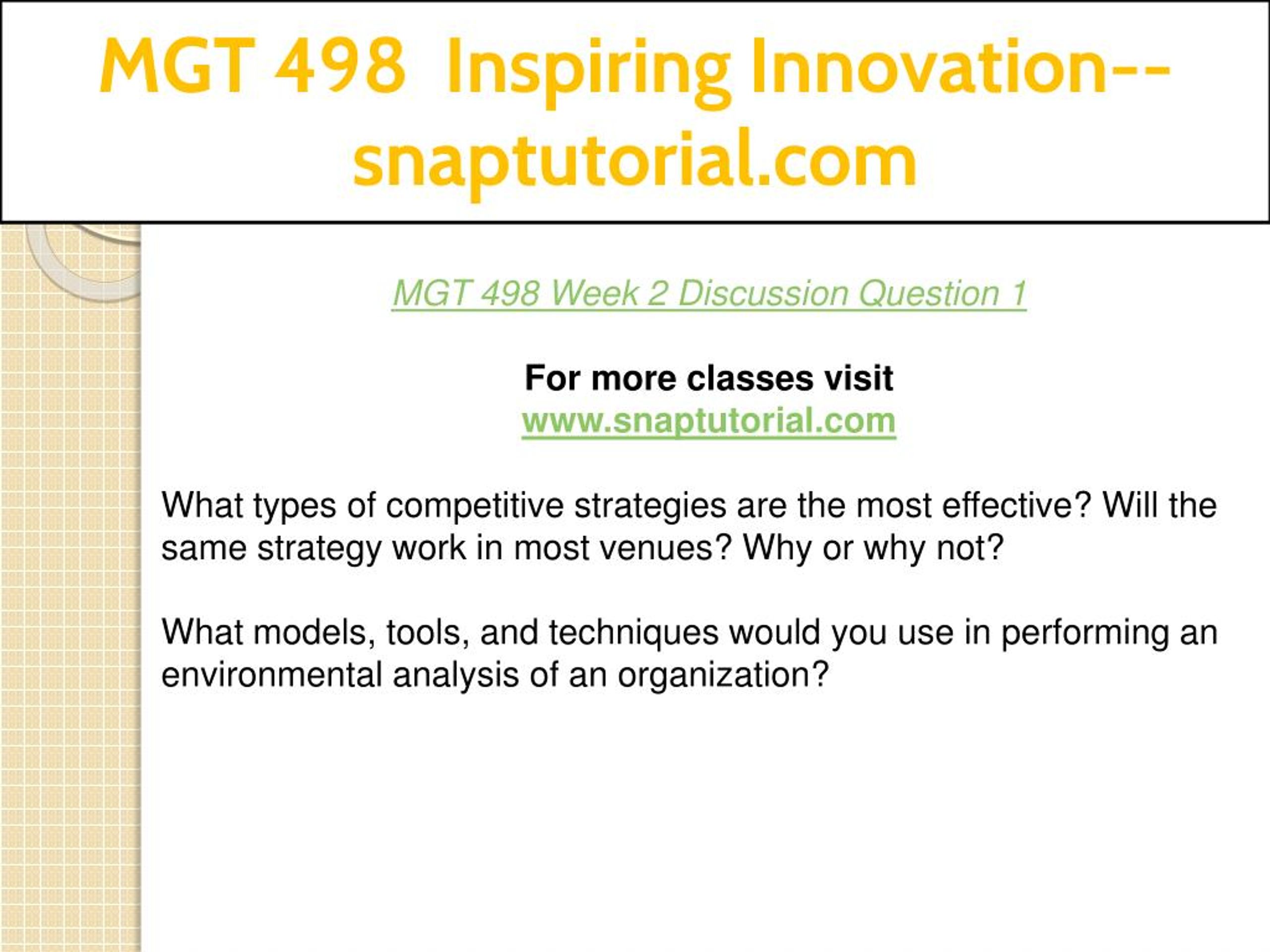 MGT 498 Inspiring Innovation--snaptutorial.com

MGT 498 Week 2 Discussion Question 1

For more classes visit
www.snaptutorial.com

What types of competitive strategies are the most effective? Will the same strategy work in most venues? Why or why not?

What models, tools, and techniques would you use in performing an environmental analysis of an organization?